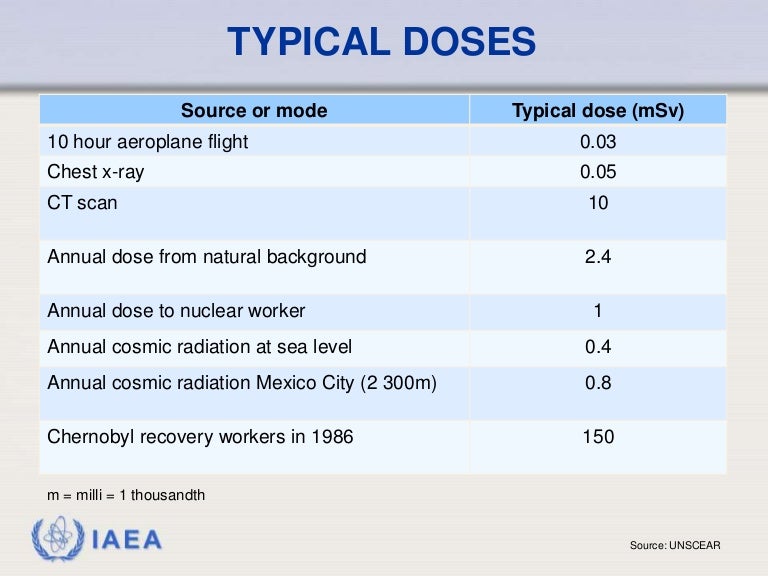 TYPICAL DOSES

| Source or mode | Typical dose (mSv) |
|---|---|
| 10 hour aeroplane flight | 0.03 |
| Chest x-ray | 0.05 |
| CT scan | 10 |
| Annual dose from natural background | 2.4 |
| Annual dose to nuclear worker | 1 |
| Annual cosmic radiation at sea level | 0.4 |
| Annual cosmic radiation Mexico City (2 300m) | 0.8 |
| Chernobyl recovery workers in 1986 | 150 |

m = milli = 1 thousandth

IAEA

Source: UNSCEAR